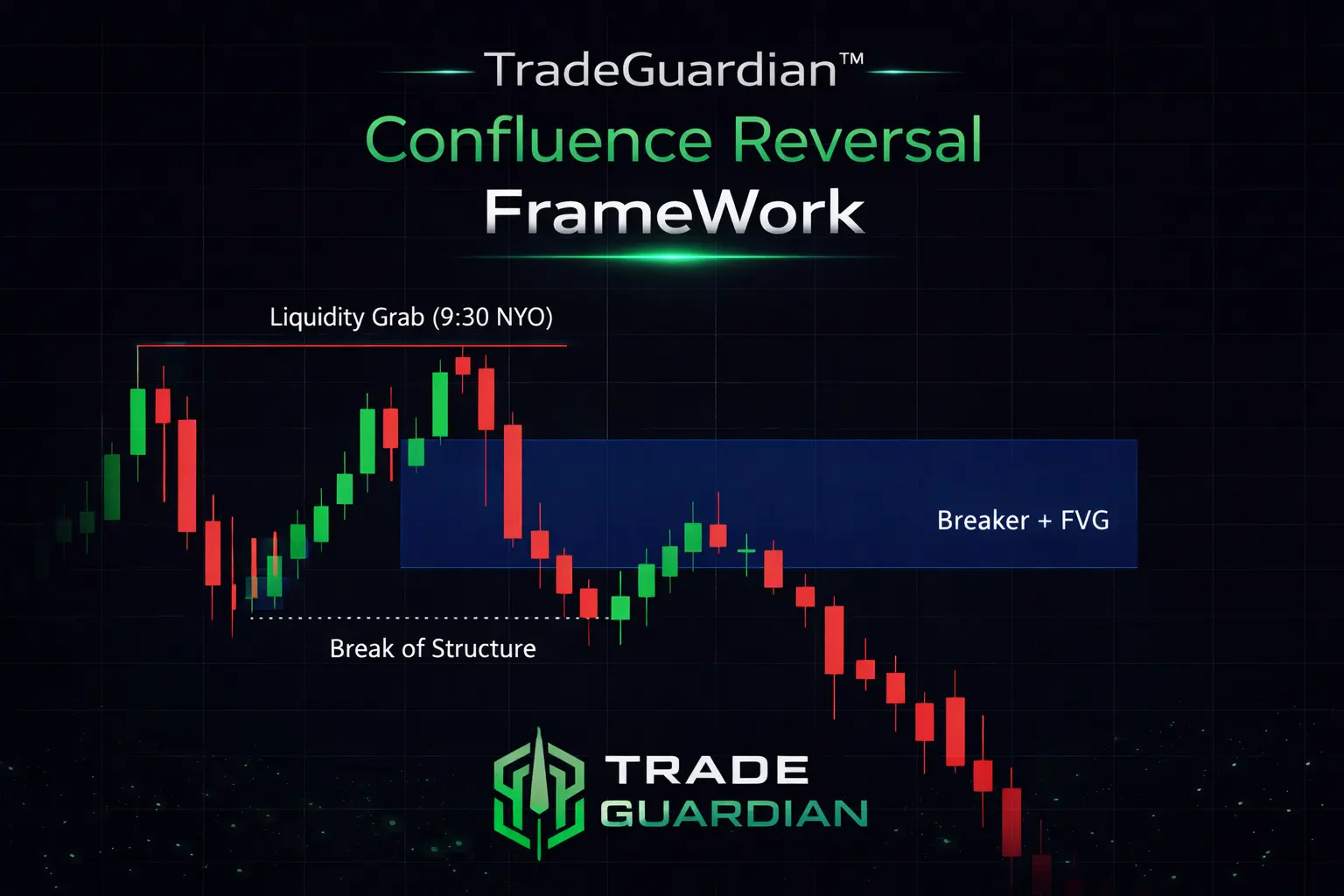 TradeGuardian™

Confluence Reversal

FrameWork

Liquidity Grab (9:30 NYO)

Breaker + FVG

Break of Structure

TRADE
GUARDIAN